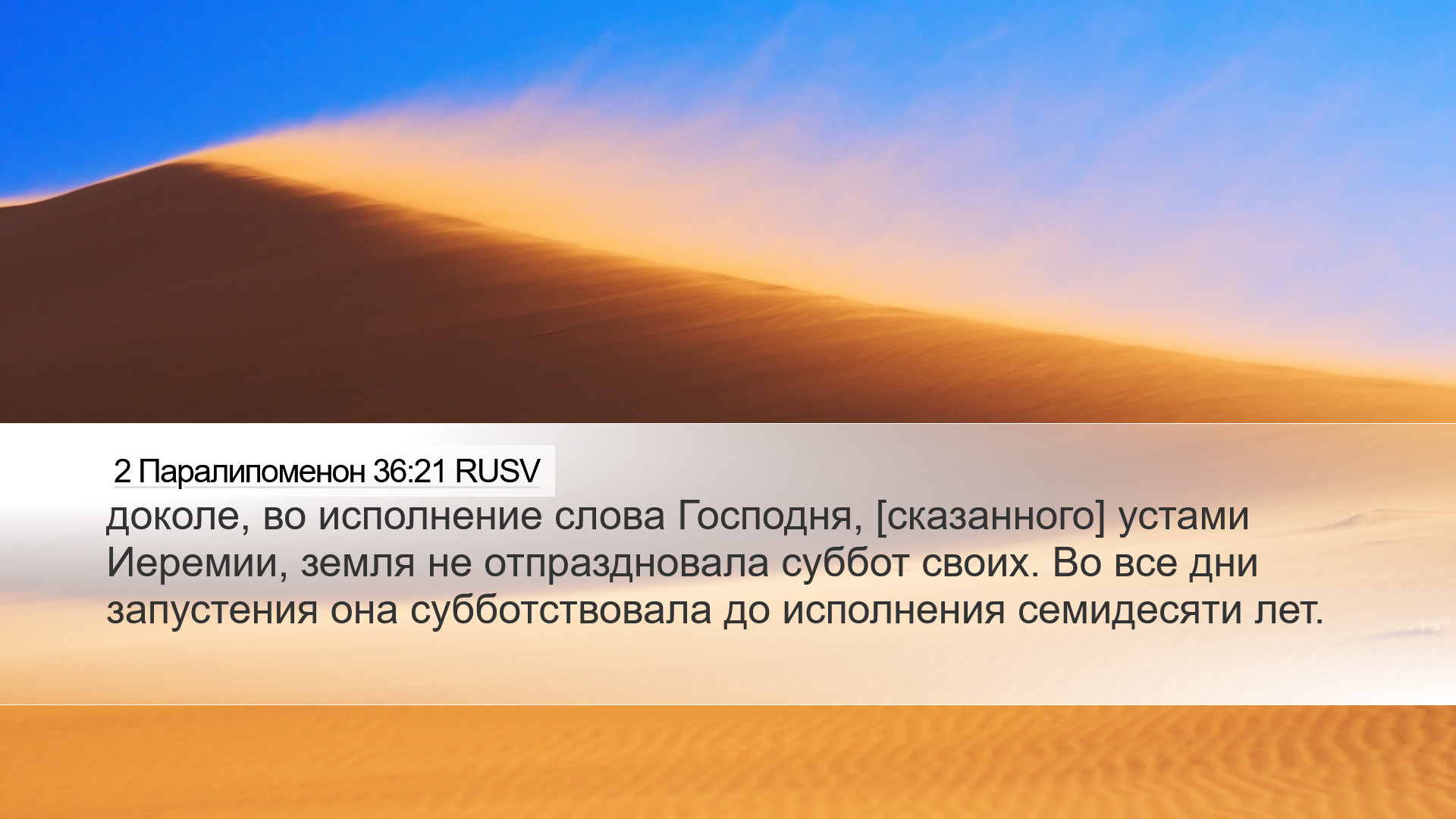 2 Паралипоменон 36:21 RUSV

доколе, во исполнение слова Господня, [сказанного] устами Иеремии, земля не отпраздновала суббот своих. Во все дни запустения она субботствовала до исполнения семидесяти лет.